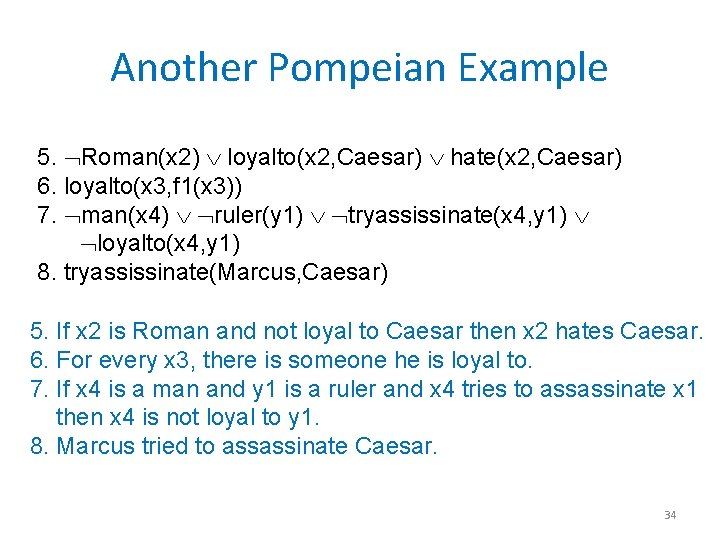 Another Pompeian Example

5. $\neg$Roman(x2) $\vee$ loyalto(x2,Caesar) $\vee$ hate(x2,Caesar)
6. loyalto(x3,f1(x3))
7. $\neg$man(x4) $\vee$ $\neg$ruler(y1) $\vee$ $\neg$tryassissinate(x4,y1) $\vee$ $\neg$loyalto(x4,y1)
8. tryassissinate(Marcus,Caesar)

5. If x2 is Roman and not loyal to Caesar then x2 hates Caesar.
6. For every x3, there is someone he is loyal to.
7. If x4 is a man and y1 is a ruler and x4 tries to assassinate x1 then x4 is not loyal to y1.
8. Marcus tried to assassinate Caesar.

34